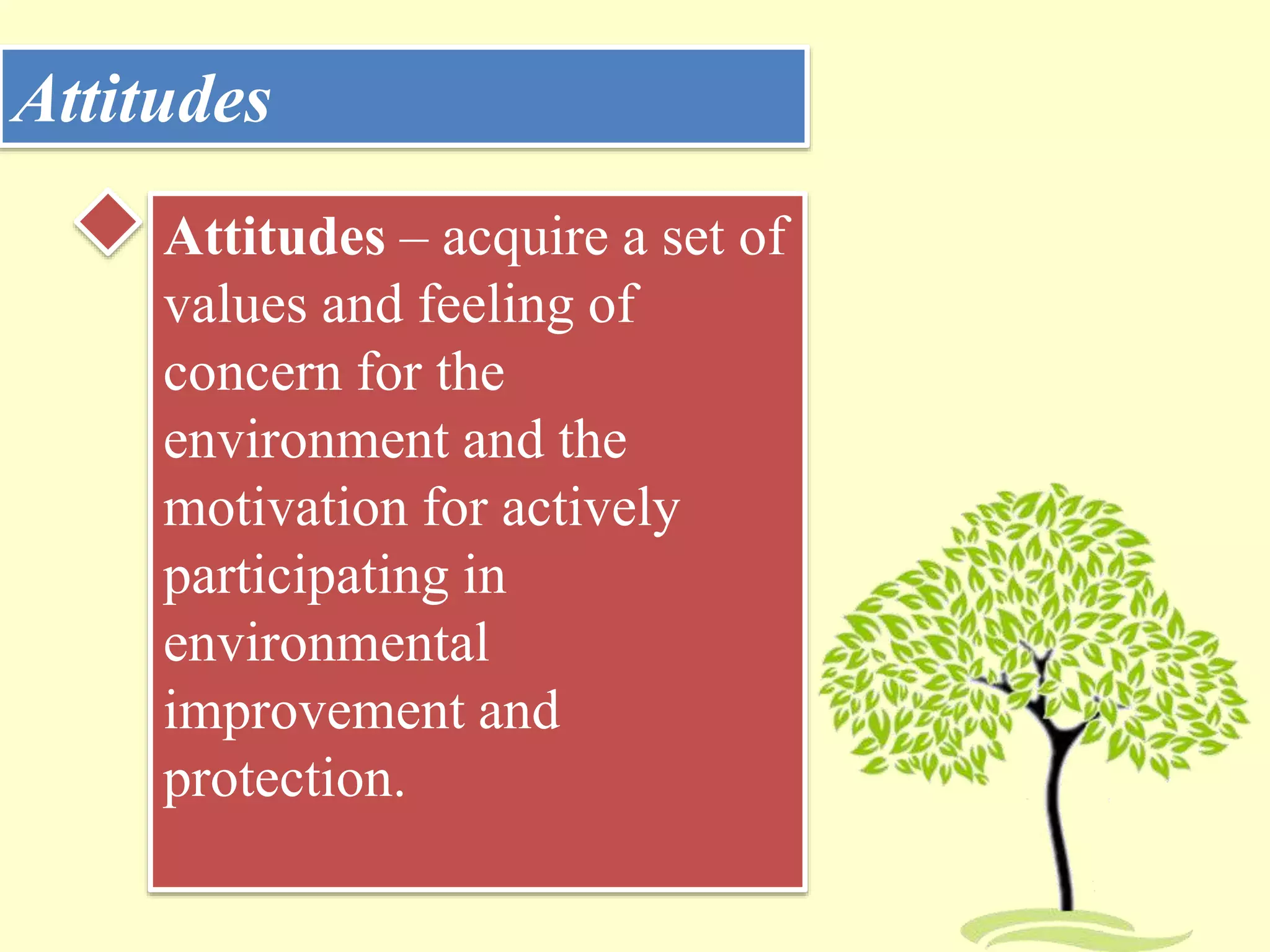 Attitudes

Attitudes – acquire a set of values and feeling of concern for the environment and the motivation for actively participating in environmental improvement and protection.